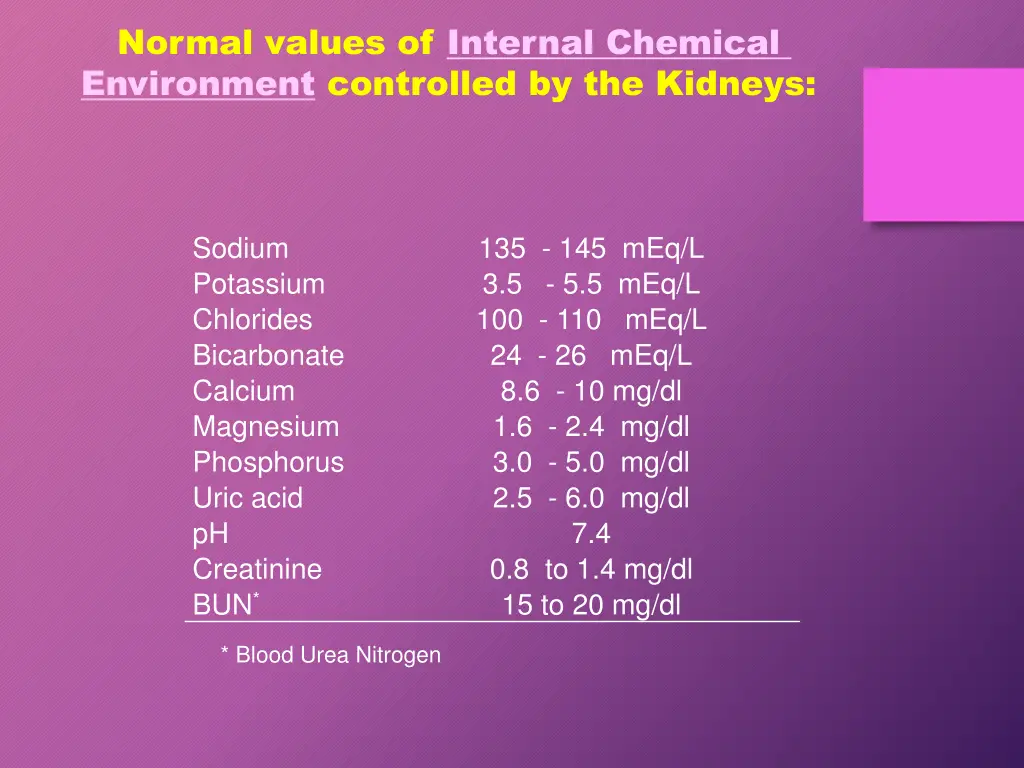 Normal values of Internal Chemical Environment controlled by the Kidneys:

| | |
|---|---|
| Sodium | 135 - 145 mEq/L |
| Potassium | 3.5 - 5.5 mEq/L |
| Chlorides | 100 - 110 mEq/L |
| Bicarbonate | 24 - 26 mEq/L |
| Calcium | 8.6 - 10 mg/dl |
| Magnesium | 1.6 - 2.4 mg/dl |
| Phosphorus | 3.0 - 5.0 mg/dl |
| Uric acid | 2.5 - 6.0 mg/dl |
| pH | 7.4 |
| Creatinine | 0.8 to 1.4 mg/dl |
| BUN* | 15 to 20 mg/dl |

* Blood Urea Nitrogen